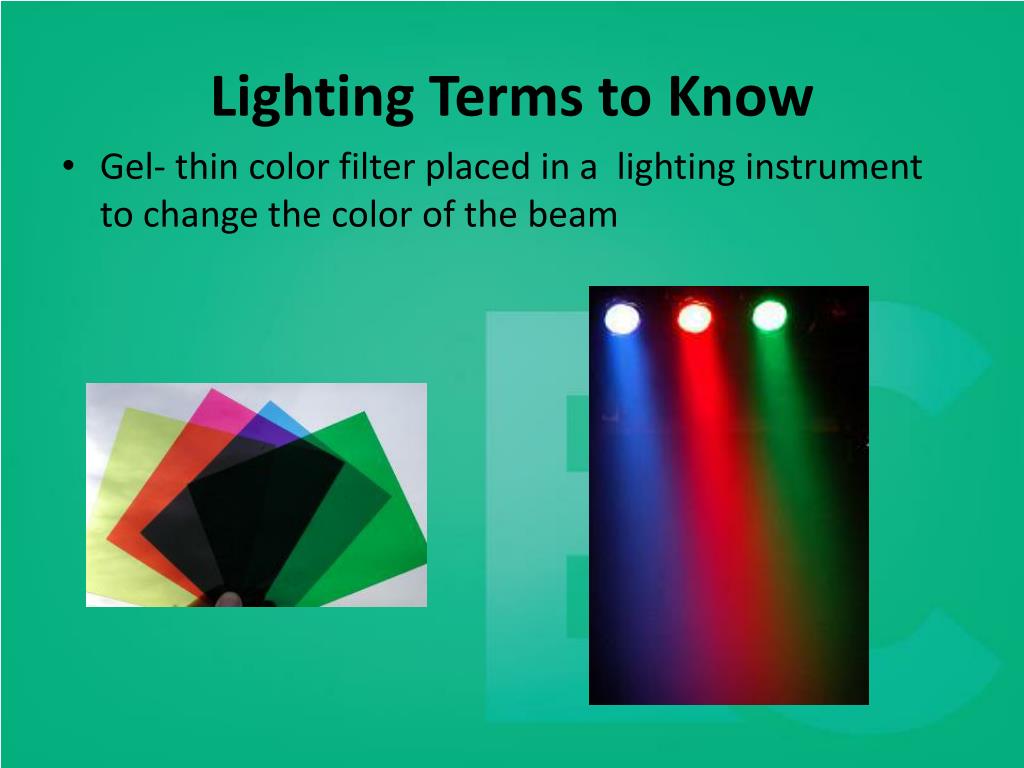 Lighting Terms to Know

• Gel- thin color filter placed in a lighting instrument to change the color of the beam